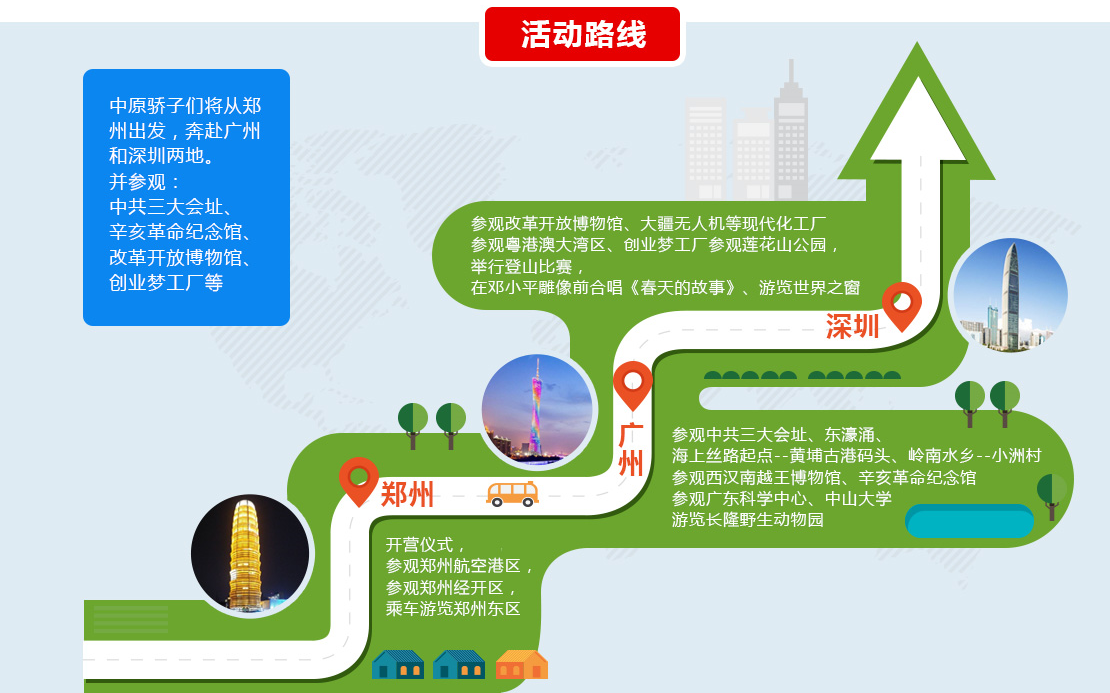 活动路线

中原骄子们将从郑州出发，奔赴广州和深圳两地。
并参观：
中共三大会址、
辛亥革命纪念馆、
改革开放博物馆、
创业梦工厂等

参观改革开放博物馆、大疆无人机等现代化工厂
参观粤港澳大湾区、创业梦工厂参观莲花山公园，
举行登山比赛，
在邓小平雕像前合唱《春天的故事》、游览世界之窗

深圳

广州

参观中共三大会址、东濠涌、
海上丝路起点--黄埔古港码头、岭南水乡--小洲村
参观西汉南越王博物馆、辛亥革命纪念馆
参观广东科学中心、中山大学
游览长隆野生动物园

郑州

开营仪式，
参观郑州航空港区，
参观郑州经开区，
乘车游览郑州东区